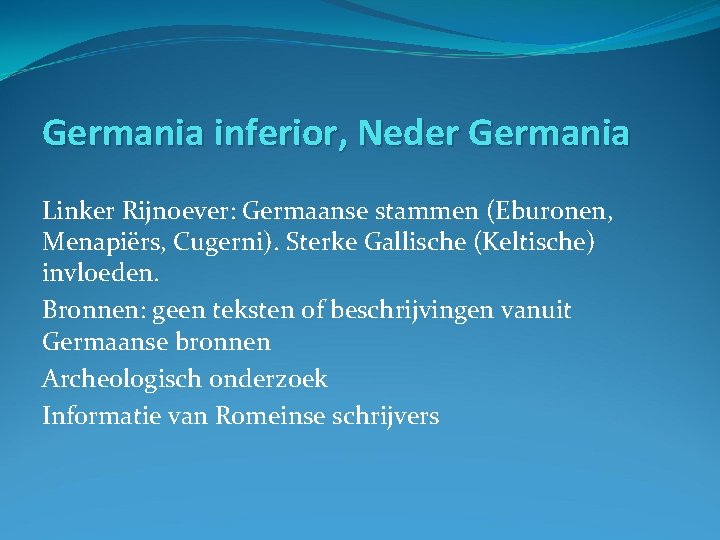 Germania inferior, Neder Germania

Linker Rijnoever: Germaanse stammen (Eburonen, Menapiërs, Cugerni). Sterke Gallische (Keltische) invloeden.

Bronnen: geen teksten of beschrijvingen vanuit Germaanse bronnen

Archeologisch onderzoek

Informatie van Romeinse schrijvers